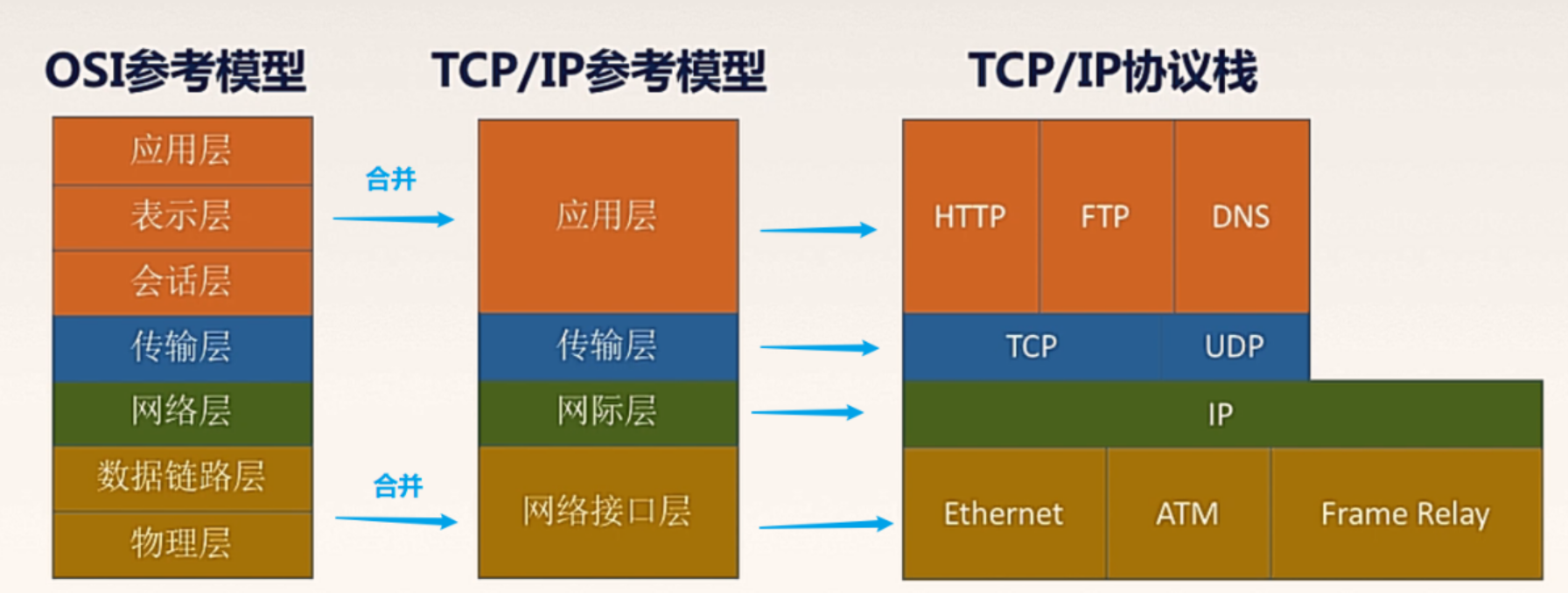 OSI参考模型

应用层
表示层
会话层
传输层
网络层
数据链路层
物理层

合并

合并

TCP/IP参考模型

应用层
传输层
网际层
网络接口层

TCP/IP协议栈

HTTP
FTP
DNS
TCP
UDP
IP
Ethernet
ATM
Frame Relay